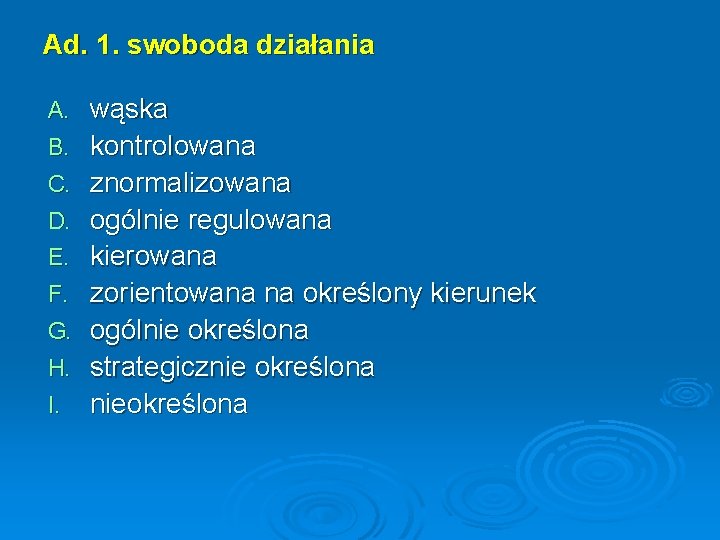 Ad. 1. swoboda działania

A. wąska
B. kontrolowana
C. znormalizowana
D. ogólnie regulowana
E. kierowana
F. zorientowana na określony kierunek
G. ogólnie określona
H. strategicznie określona
I. nieokreślona